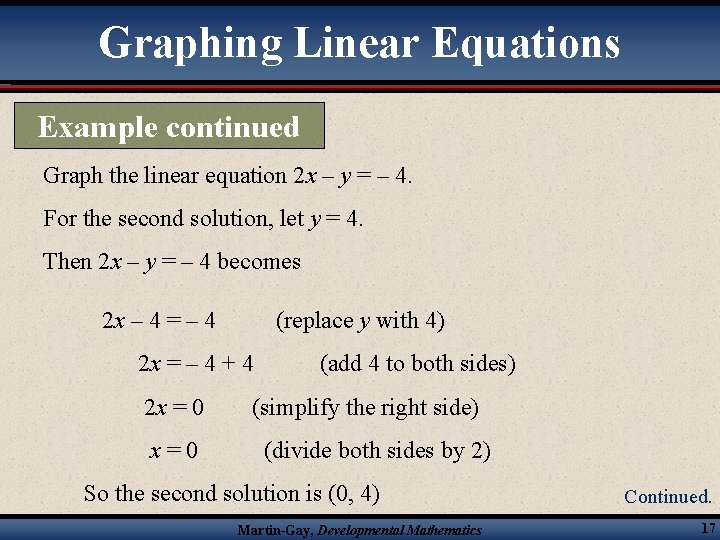 Graphing Linear Equations

Example continued

Graph the linear equation $2x - y = -4$.

For the second solution, let $y = 4$.

Then $2x - y = -4$ becomes

$2x - 4 = -4$ (replace $y$ with 4)

$2x = -4 + 4$ (add 4 to both sides)

$2x = 0$ (simplify the right side)

$x = 0$ (divide both sides by 2)

So the second solution is (0, 4)

Continued.

Martin-Gay, Developmental Mathematics

17